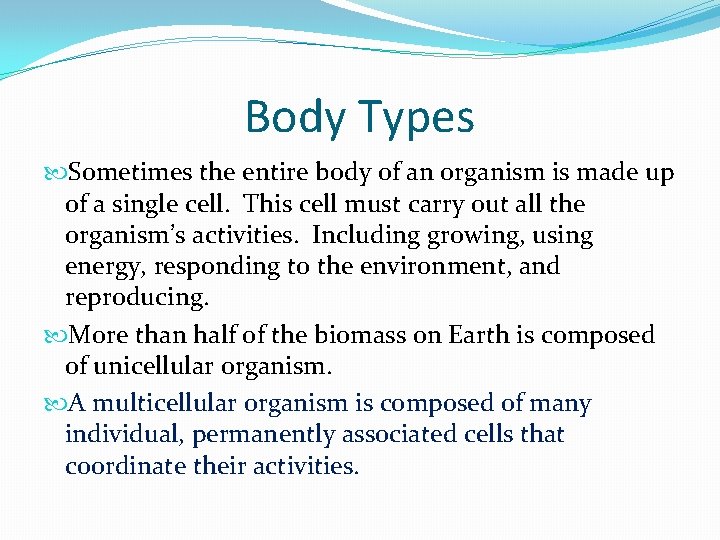 Body Types

Sometimes the entire body of an organism is made up of a single cell. This cell must carry out all the organism's activities. Including growing, using energy, responding to the environment, and reproducing.

More than half of the biomass on Earth is composed of unicellular organism.

A multicellular organism is composed of many individual, permanently associated cells that coordinate their activities.